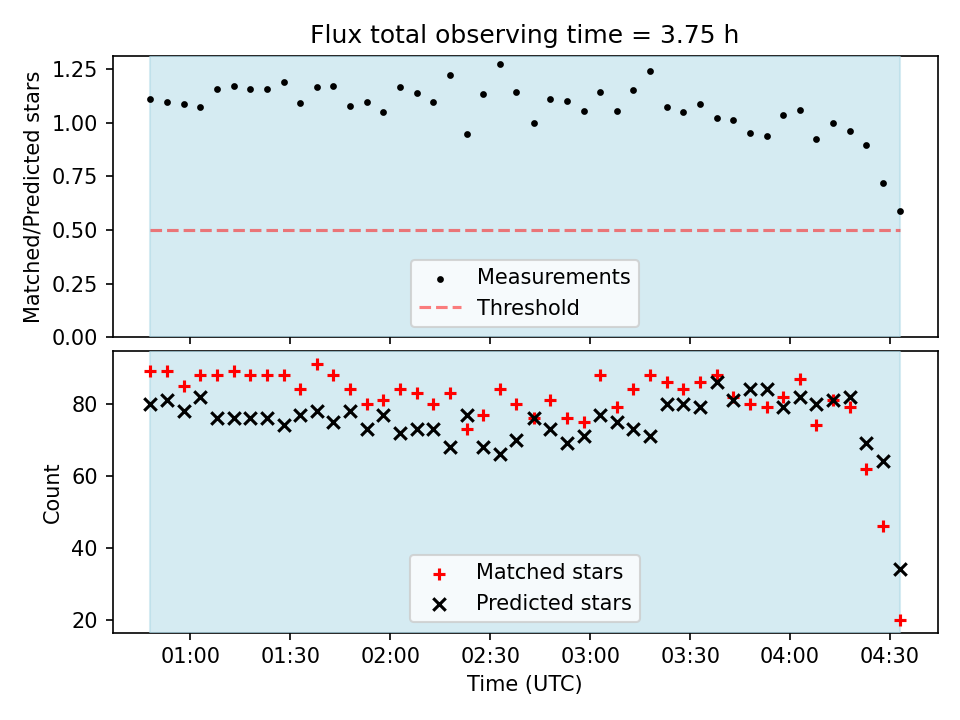 Flux total observing time = 3.75 h

Matched/Predicted stars

1.25
1.00
0.75
0.50
0.25
0.00

Measurements
Threshold

Count

80
60
40
20

Matched stars
Predicted stars

01:00
01:30
02:00
02:30
03:00
03:30
04:00
04:30

Time (UTC)